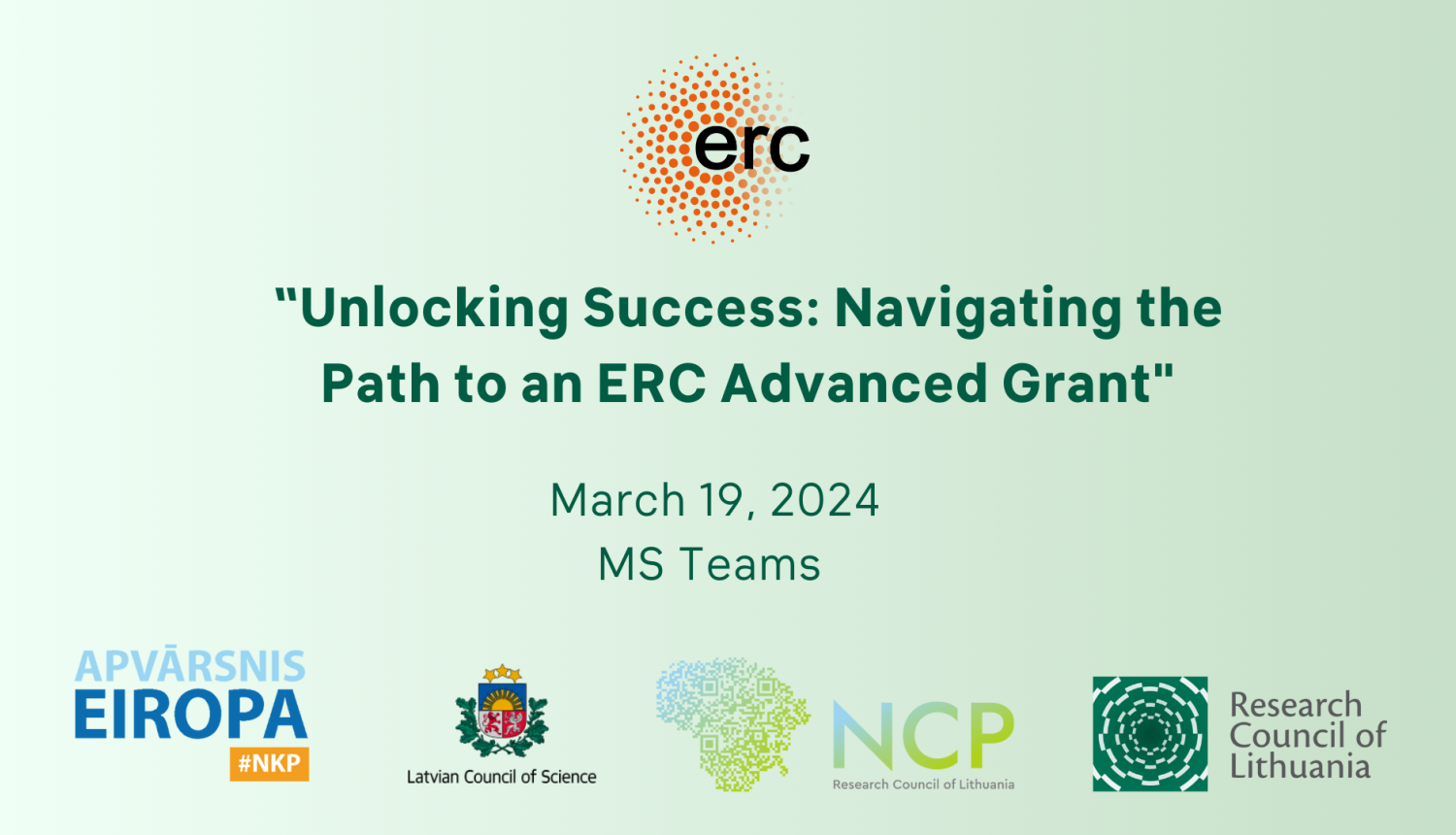 erc

“Unlocking Success: Navigating the Path to an ERC Advanced Grant"

March 19, 2024
MS Teams

APVĀRSNIS
EIROPA
#NKP

Latvian Council of Science

NCP
Research Council of Lithuania

Research Council of Lithuania